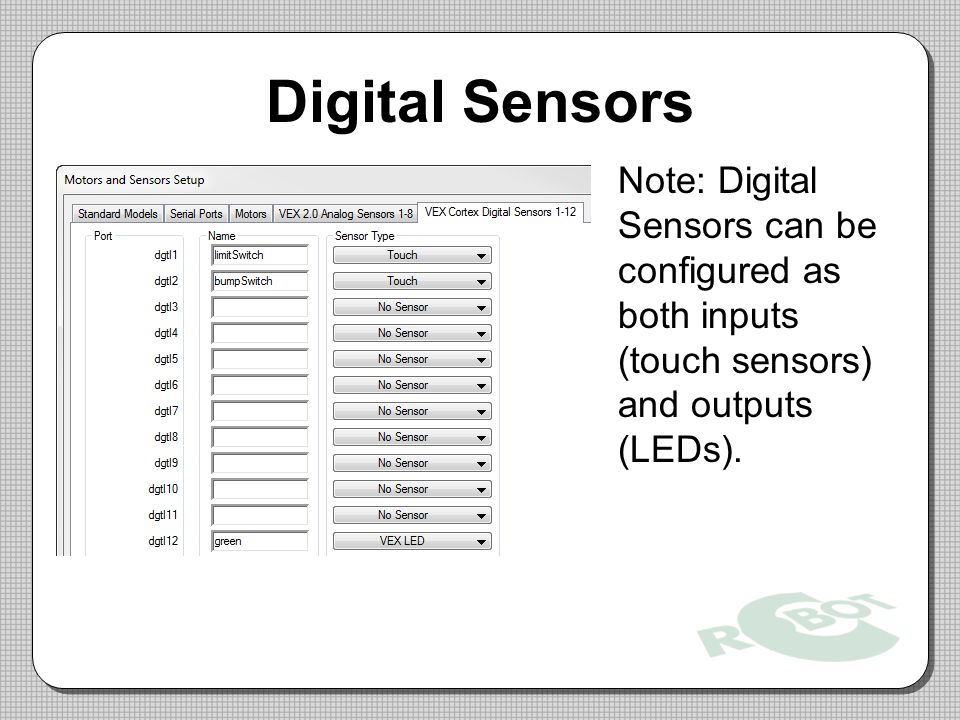 Digital Sensors

Motors and Sensors Setup

Standard Models | Serial Ports | Motors | VEX 2.0 Analog Sensors 1-8 | VEX Cortex Digital Sensors 1-12

| Port | Name | Sensor Type |
|---|---|---|
| dgtl1 | limitSwitch | Touch |
| dgtl2 | bumpSwitch | Touch |
| dgtl3 | | No Sensor |
| dgtl4 | | No Sensor |
| dgtl5 | | No Sensor |
| dgtl6 | | No Sensor |
| dgtl7 | | No Sensor |
| dgtl8 | | No Sensor |
| dgtl9 | | No Sensor |
| dgtl10 | | No Sensor |
| dgtl11 | | No Sensor |
| dgtl12 | green | VEX LED |

Note: Digital Sensors can be configured as both inputs (touch sensors) and outputs (LEDs).

ROBOT